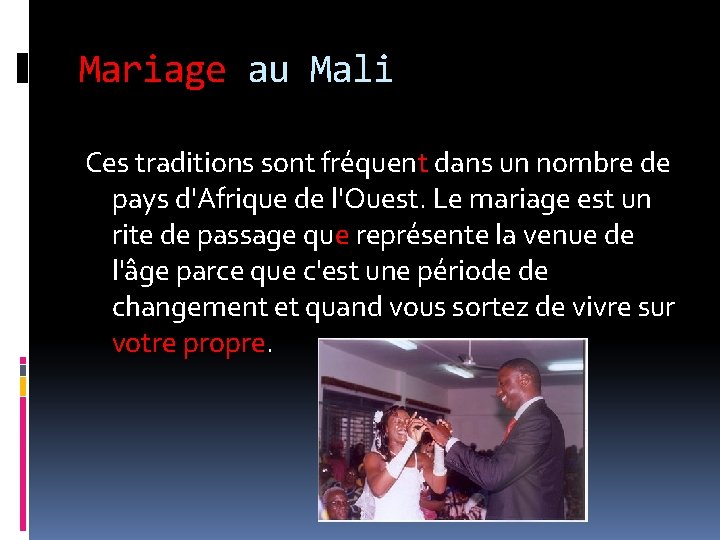 Mariage au Mali

Ces traditions sont fréquent dans un nombre de pays d'Afrique de l'Ouest. Le mariage est un rite de passage que représente la venue de l'âge parce que c'est une période de changement et quand vous sortez de vivre sur votre propre.